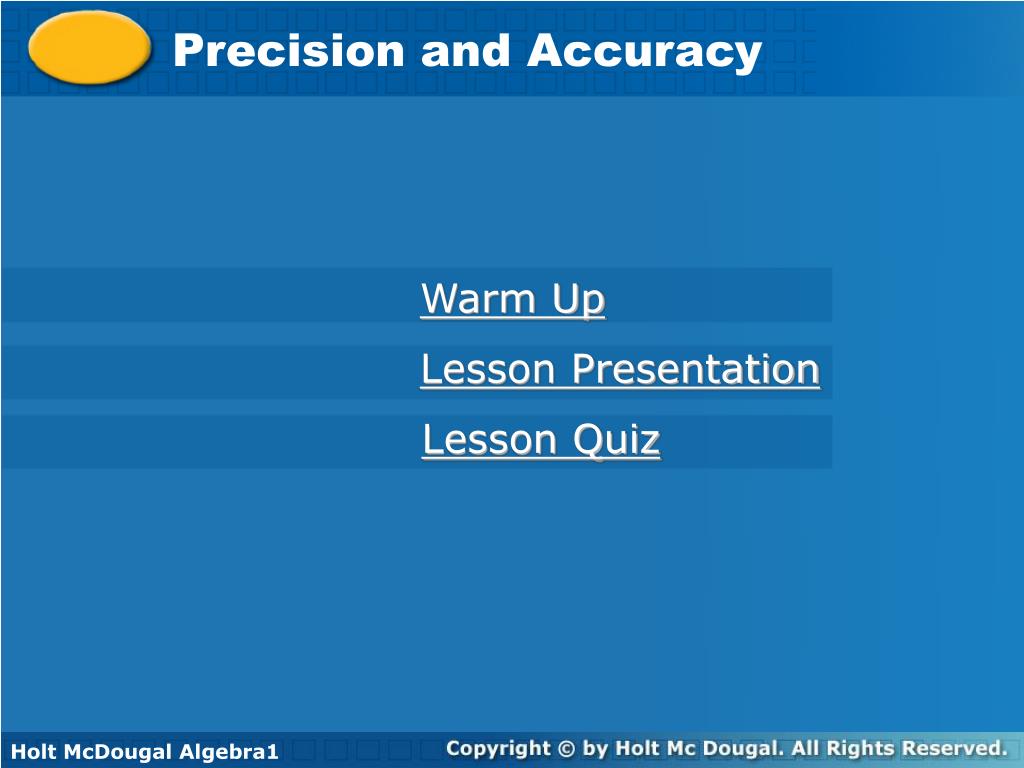 Precision and Accuracy

Warm Up

Lesson Presentation

Lesson Quiz

Holt McDougal Algebra1

Copyright © by Holt Mc Dougal. All Rights Reserved.